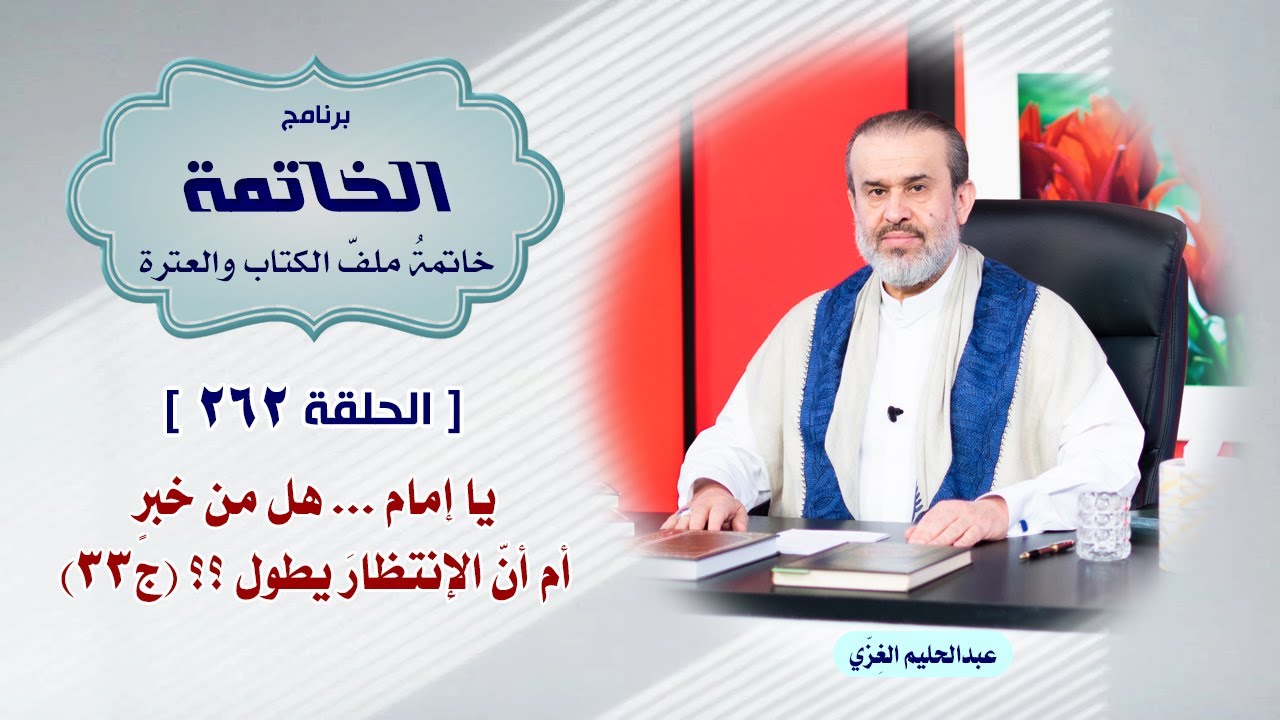 برنامج

الخاتمة

خاتمةُ ملفّ الكتاب والعترة

[ الحلقة ٢٦٢ ]

يا إمام ... هل من خبرٍ أم أنّ الإنتظارَ يطول ؟؟ (ج٣٣)

عبدالحليم الغِزّي